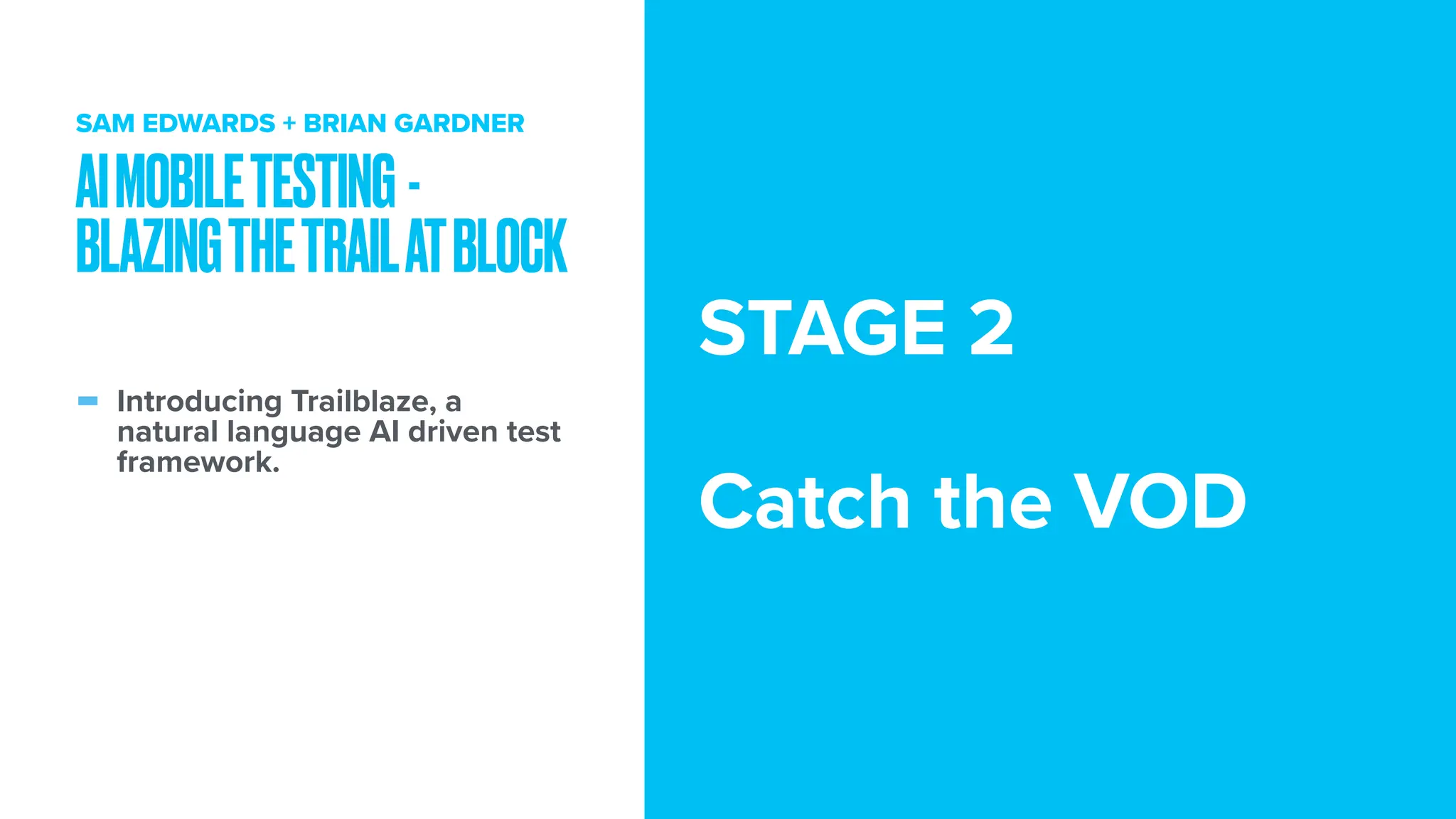 SAM EDWARDS + BRIAN GARDNER

AI MOBILE TESTING - BLAZING THE TRAIL AT BLOCK

- Introducing Trailblaze, a natural language AI driven test framework.

STAGE 2

Catch the VOD